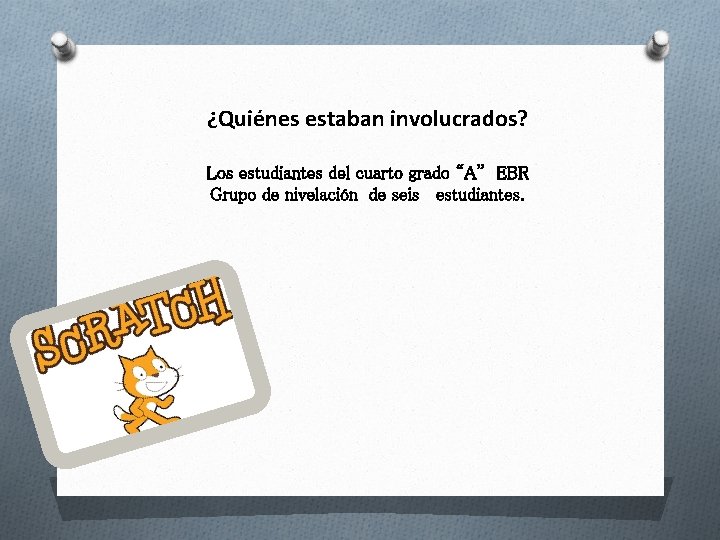 ¿Quiénes estaban involucrados?

Los estudiantes del cuarto grado “A” EBR
Grupo de nivelación de seis estudiantes.

SCRATCH